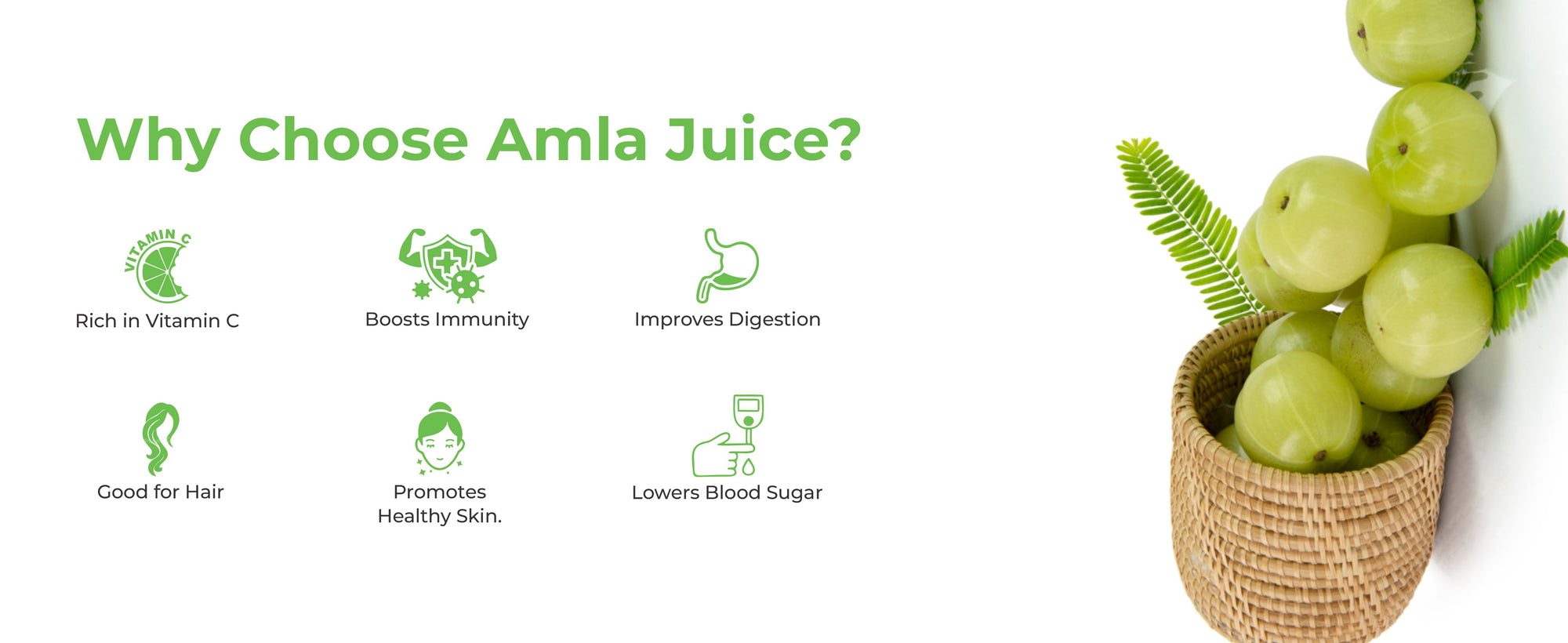 Why Choose Amla Juice?

VITAMIN C

Rich in Vitamin C

Boosts Immunity

Improves Digestion

Good for Hair

Promotes Healthy Skin.

Lowers Blood Sugar